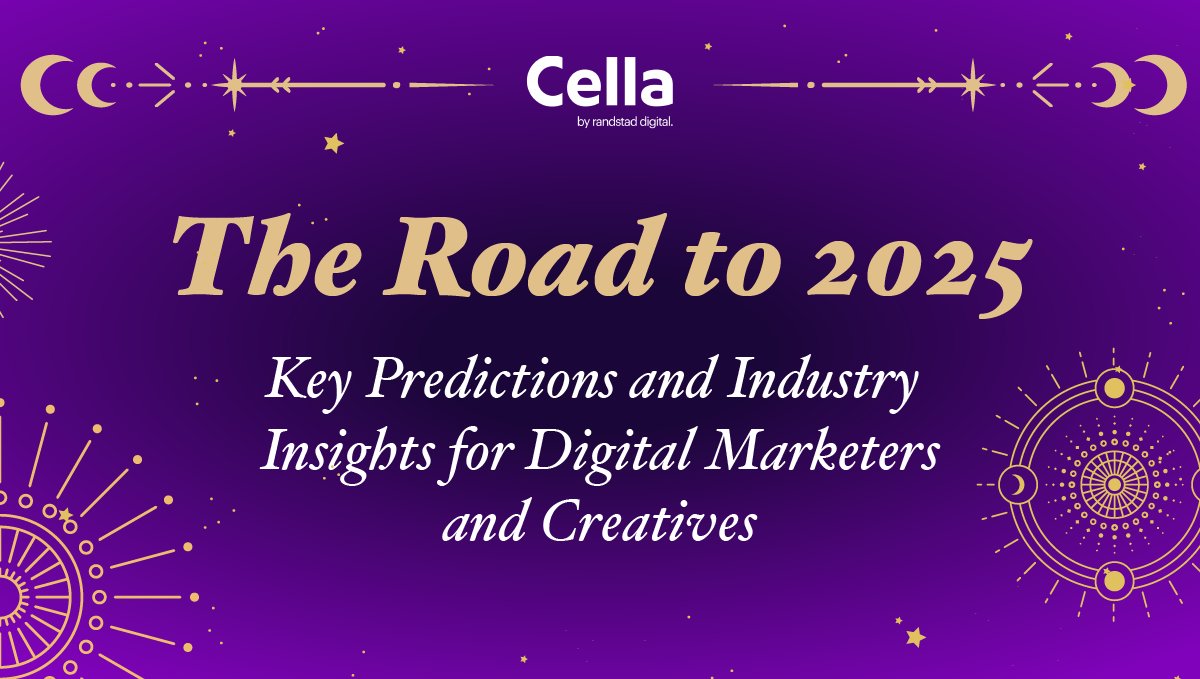 Cella
by randstad digital.

The Road to 2025

Key Predictions and Industry Insights for Digital Marketers and Creatives